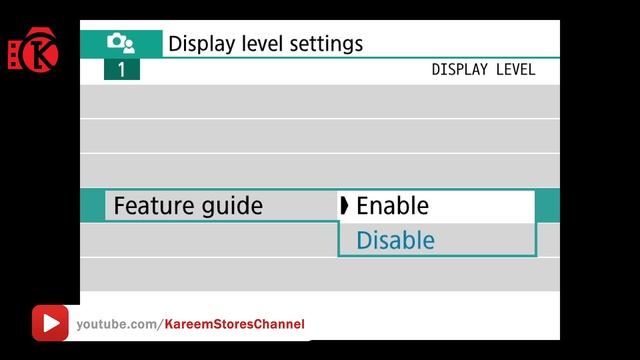 K

Display level settings
1
DISPLAY LEVEL

Feature guide
Enable
Disable

youtube.com/KareemStoresChannel